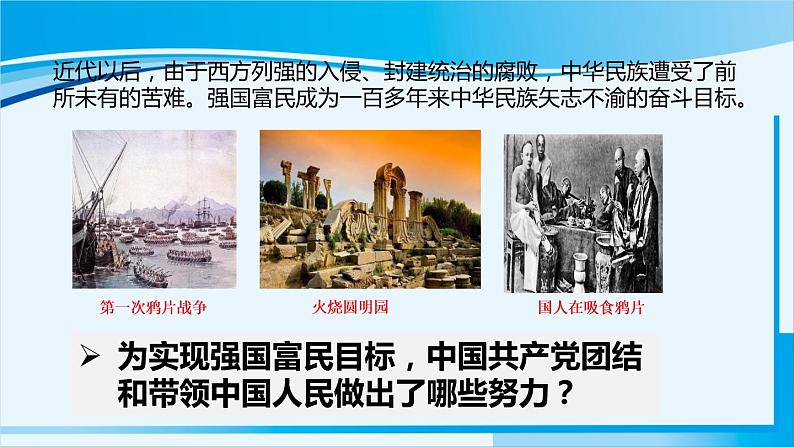 近代以后，由于西方列强的入侵、封建统治的腐败，中华民族遭受了前所未有的苦难。强国富民成为一百多年来中华民族矢志不渝的奋斗目标。

第一次鸦片战争

火烧圆明园

国人在吸食鸦片

➢ 为实现强国富民目标，中国共产党团结和带领中国人民做出了哪些努力？